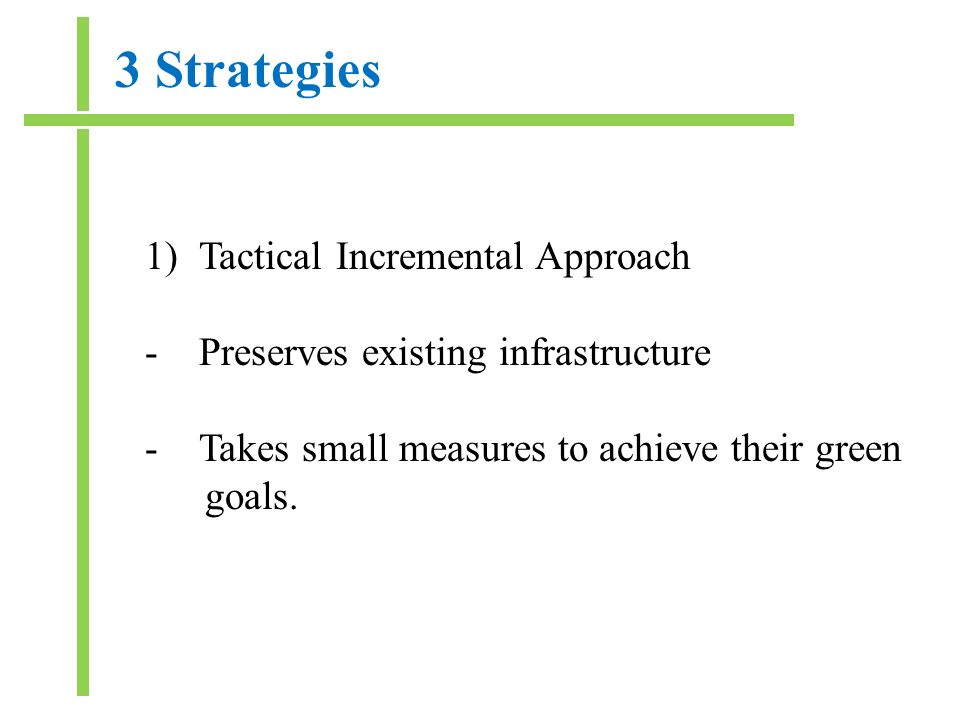 3 Strategies

1) Tactical Incremental Approach

- Preserves existing infrastructure

- Takes small measures to achieve their green goals.